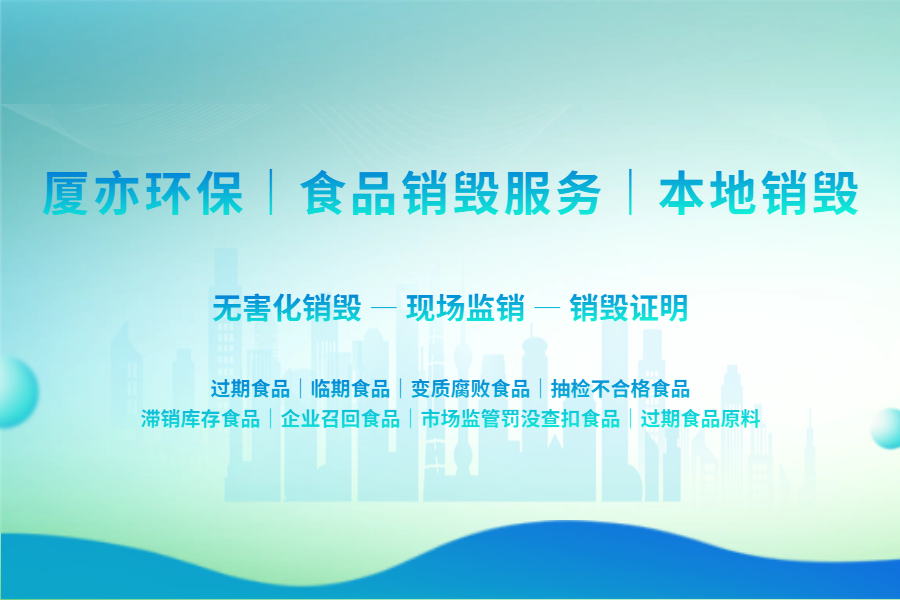 厦亦环保｜食品销毁服务｜本地销毁

无害化销毁 — 现场监销 — 销毁证明

过期食品｜临期食品｜变质腐败食品｜抽检不合格食品
滞销库存食品｜企业召回食品｜市场监管罚没查扣食品｜过期食品原料